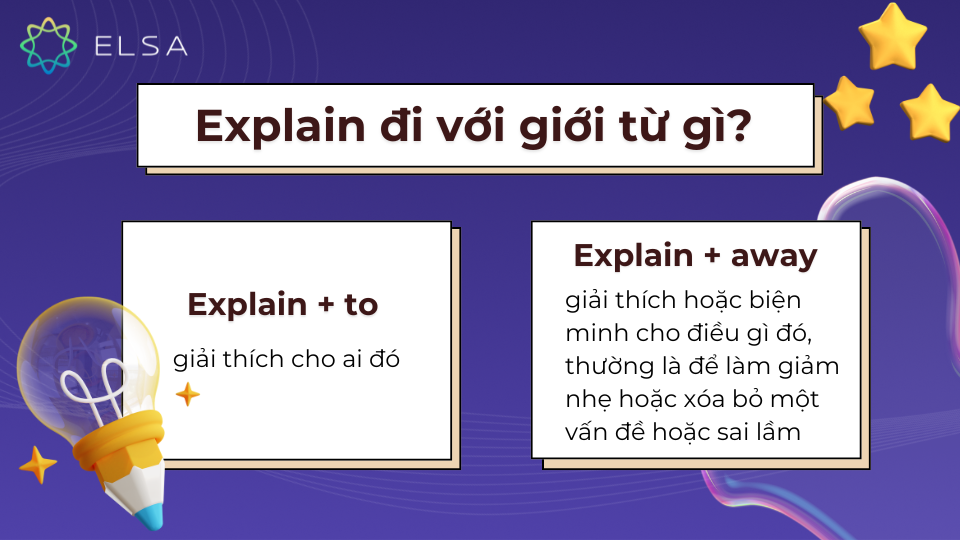 ELSA

Explain đi với giới từ gì?

Explain + to

giải thích cho ai đó

Explain + away

giải thích hoặc biện minh cho điều gì đó, thường là để làm giảm nhẹ hoặc xóa bỏ một vấn đề hoặc sai lầm